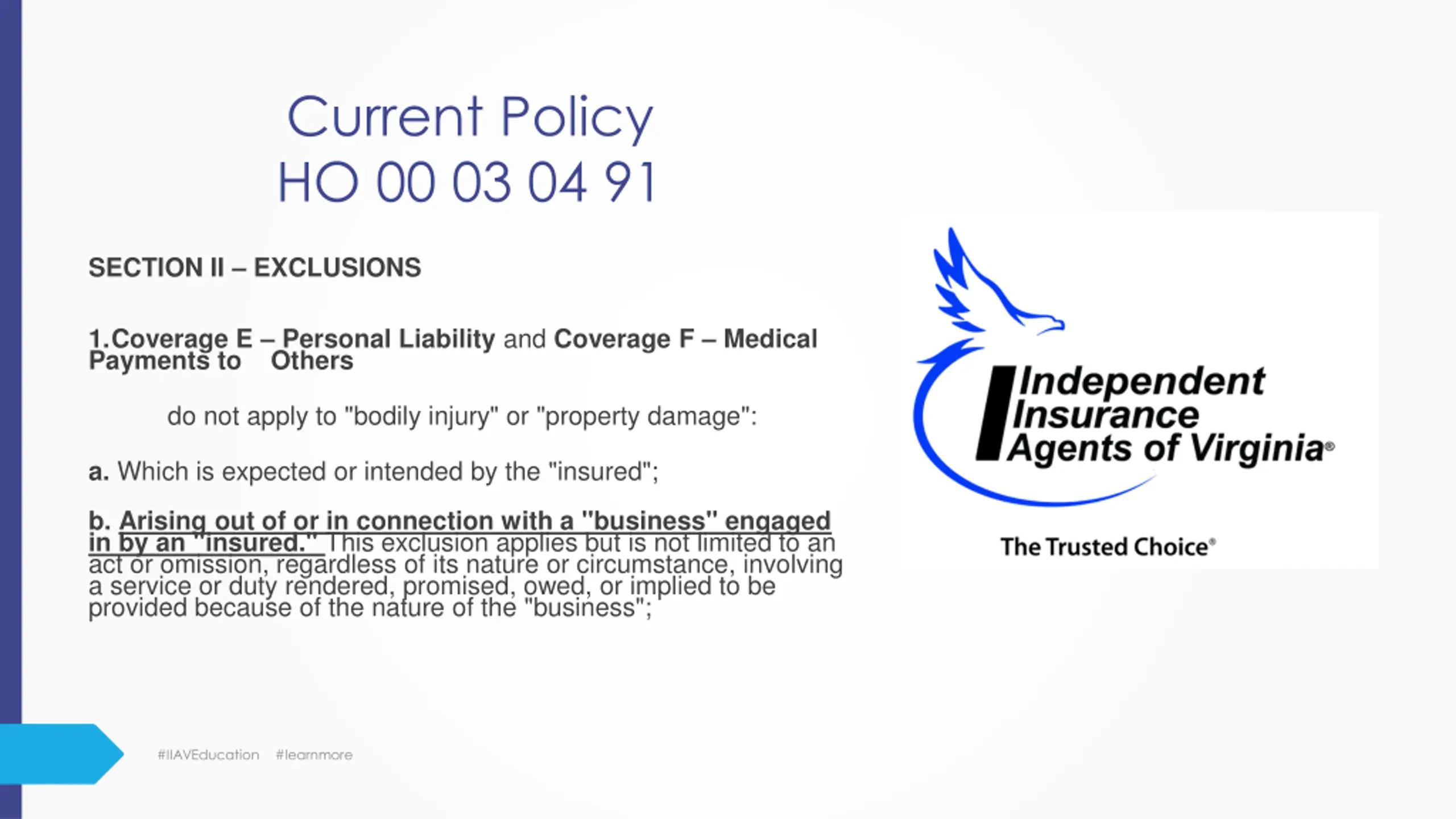 Current Policy
HO 00 03 04 91

SECTION II – EXCLUSIONS

1.Coverage E – Personal Liability and Coverage F – Medical Payments to Others

do not apply to "bodily injury" or "property damage":

a. Which is expected or intended by the "insured";

b. Arising out of or in connection with a "business" engaged in by an "insured." This exclusion applies but is not limited to an act or omission, regardless of its nature or circumstance, involving a service or duty rendered, promised, owed, or implied to be provided because of the nature of the "business";

Independent Insurance Agents of Virginia®

The Trusted Choice®

#IIAVEducation #learnmore